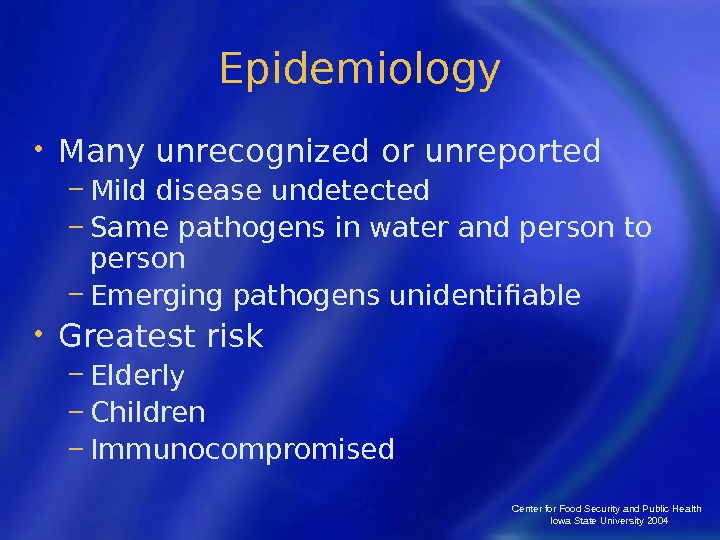 Epidemiology

• Many unrecognized or unreported
  – Mild disease undetected
  – Same pathogens in water and person to person
  – Emerging pathogens unidentifiable
• Greatest risk
  – Elderly
  – Children
  – Immunocompromised

Center for Food Security and Public Health
Iowa State University 2004